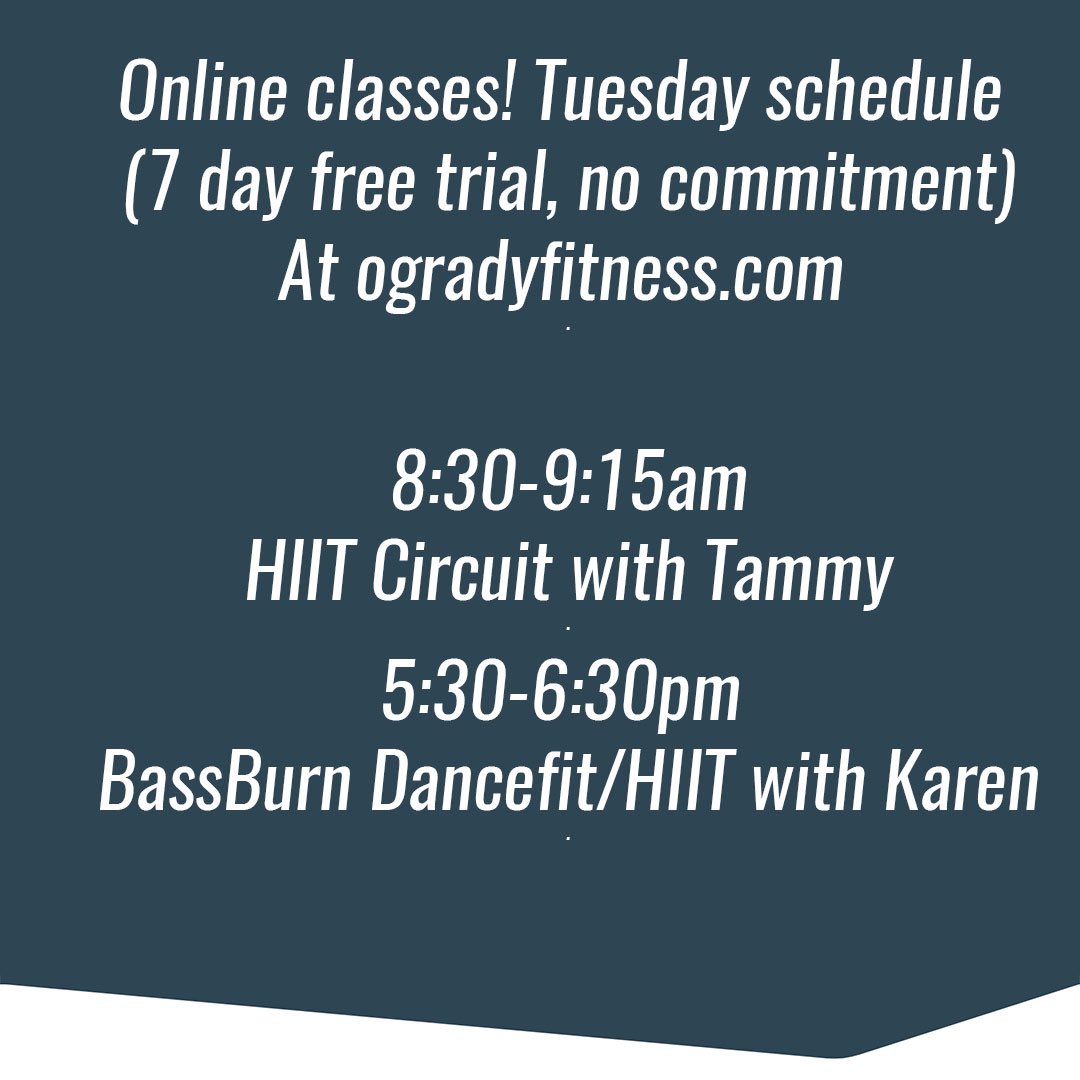 Online classes! Tuesday schedule
(7 day free trial, no commitment)
At ogradyfitness.com

8:30-9:15am
HIIT Circuit with Tammy

5:30-6:30pm
BassBurn Dancefit/HIIT with Karen